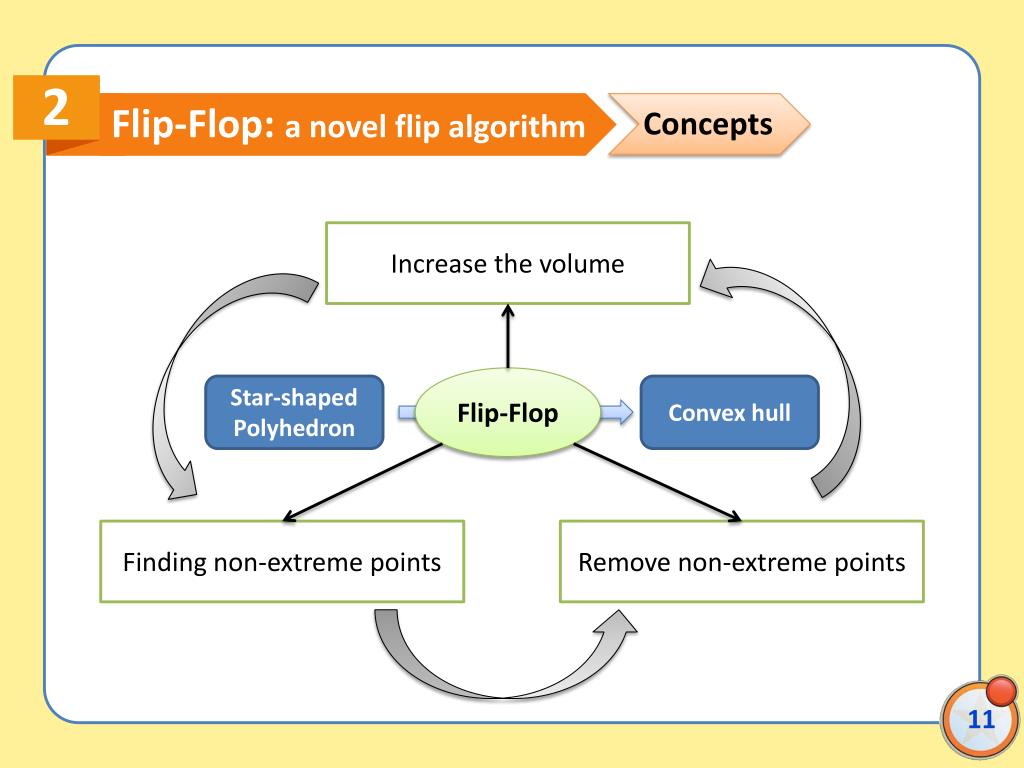 2

Flip-Flop: a novel flip algorithm

Concepts

Increase the volume

Star-shaped Polyhedron

Flip-Flop

Convex hull

Finding non-extreme points

Remove non-extreme points

11